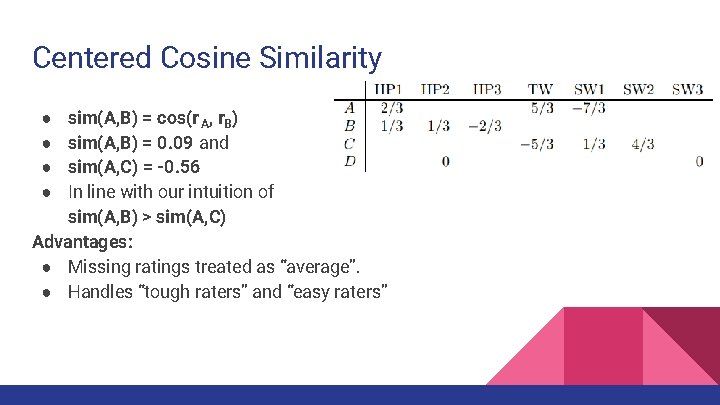 Centered Cosine Similarity

|  | HP1 | HP2 | HP3 | TW | SW1 | SW2 | SW3 |
|---|---|---|---|---|---|---|---|
| $A$ | $2/3$ |  |  | $5/3$ | $-7/3$ |  |  |
| $B$ | $1/3$ | $1/3$ | $-2/3$ |  |  |  |  |
| $C$ |  |  |  | $-5/3$ | $1/3$ | $4/3$ |  |
| $D$ |  | $0$ |  |  |  |  | $0$ |

- sim(A,B) = cos($r_A$, $r_B$)
- sim(A,B) = 0.09 and
- sim(A,C) = -0.56
- In line with our intuition of sim(A,B) > sim(A,C)

Advantages:
- Missing ratings treated as "average".
- Handles "tough raters" and "easy raters"